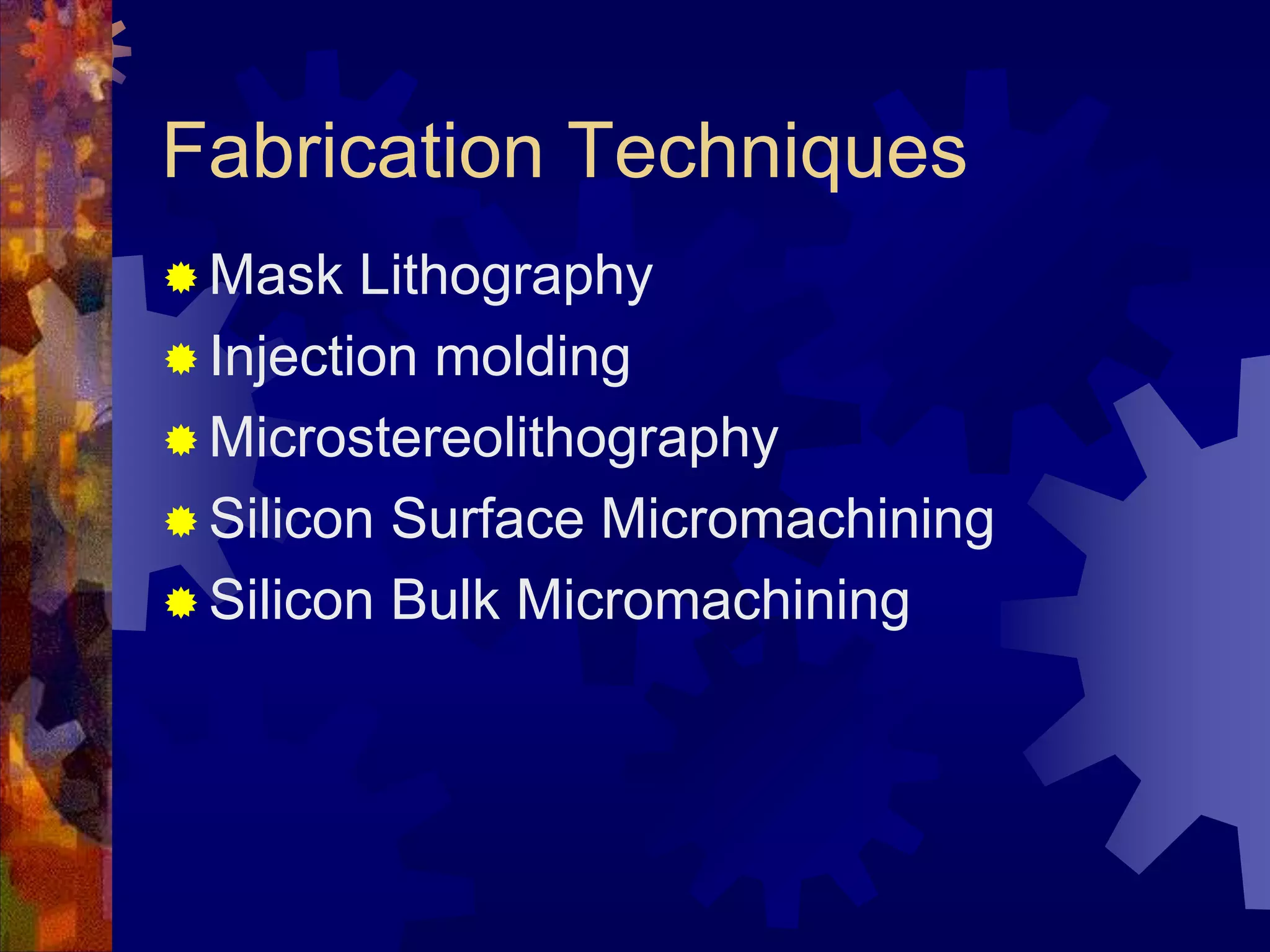 Fabrication Techniques

Mask Lithography
Injection molding
Microstereolithography
Silicon Surface Micromachining
Silicon Bulk Micromachining